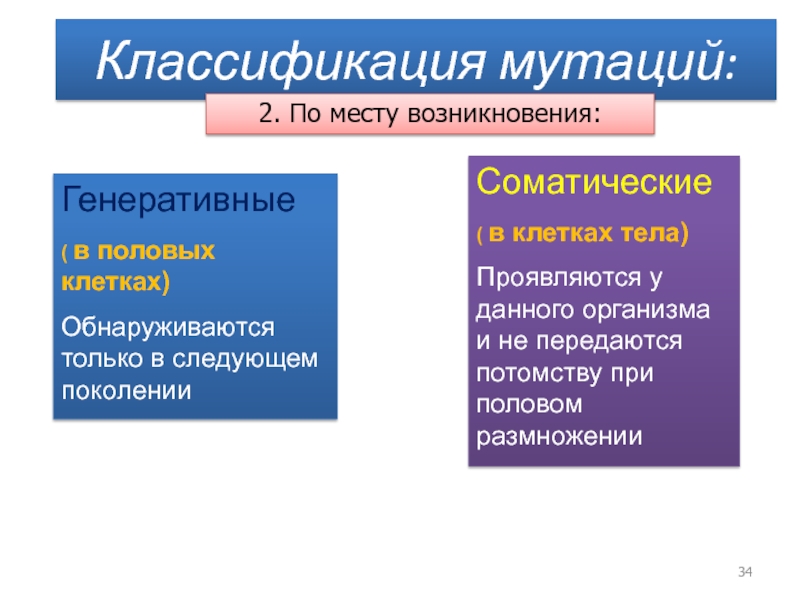 Классификация мутаций:

2. По месту возникновения:

Генеративные

( в половых клетках)

Обнаруживаются только в следующем поколении

Соматические

( в клетках тела)

Проявляются у данного организма и не передаются потомству при половом размножении

34